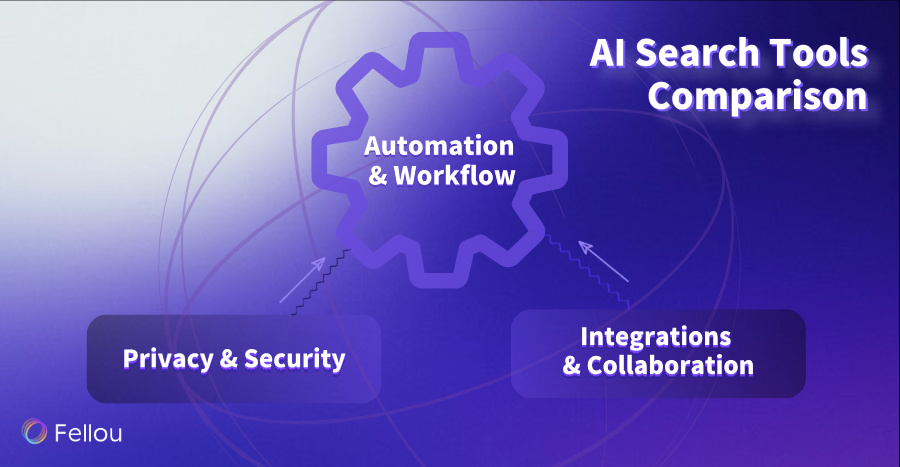 AI Search Tools Comparison

Automation & Workflow

Privacy & Security

Integrations & Collaboration

Fellou